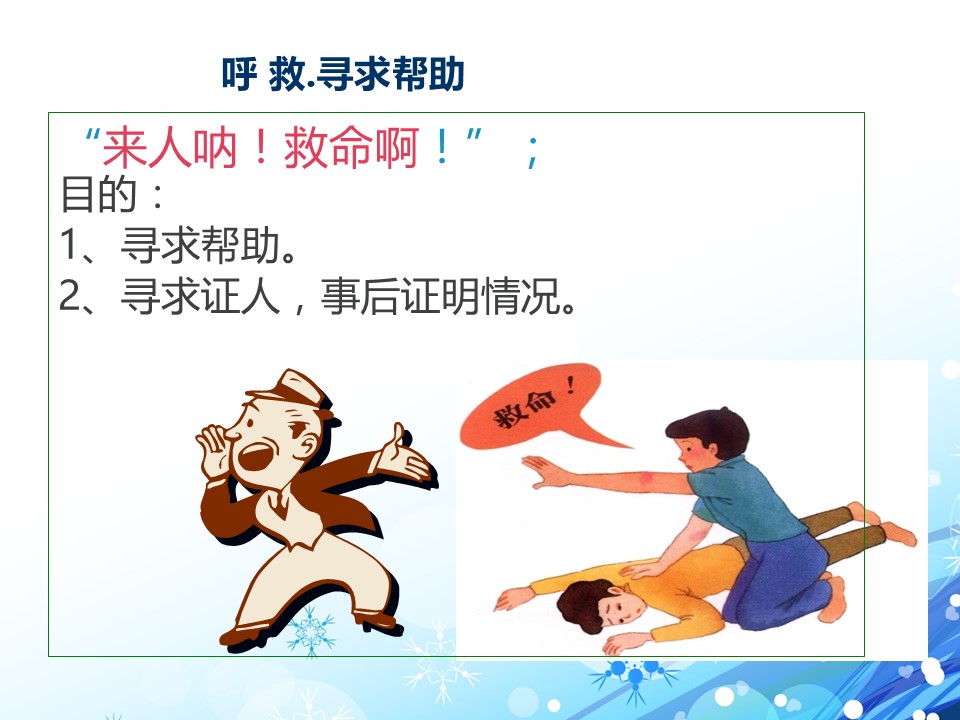 呼 救.寻求帮助

“来人呐！救命啊！” ；
目的：
1、寻求帮助。
2、寻求证人，事后证明情况。

救命！